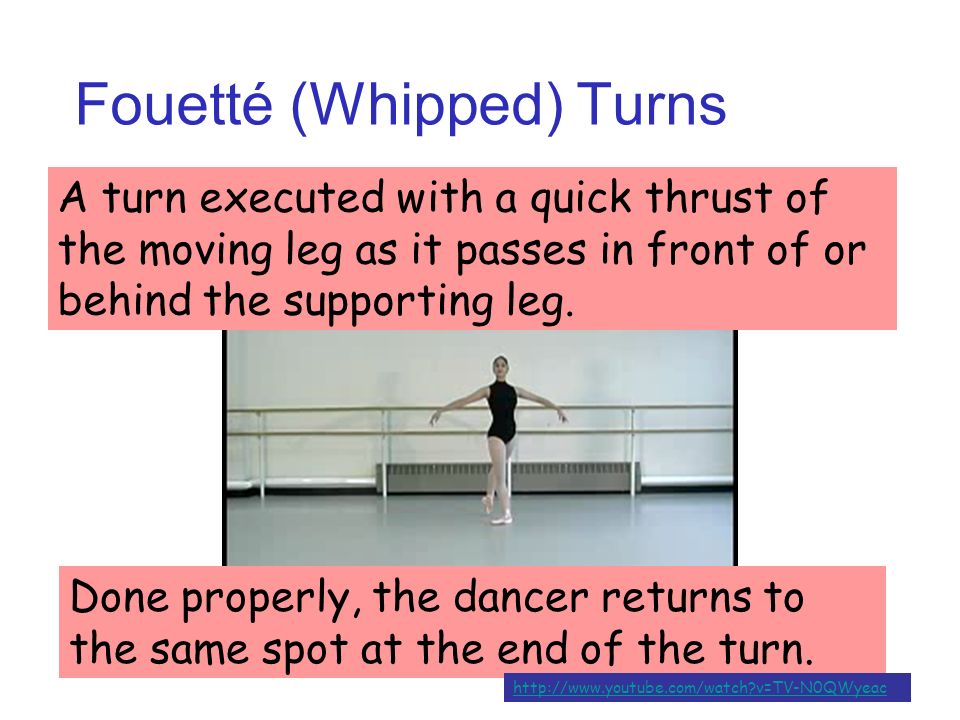 Fouetté (Whipped) Turns

A turn executed with a quick thrust of the moving leg as it passes in front of or behind the supporting leg.

Done properly, the dancer returns to the same spot at the end of the turn.

http://www.youtube.com/watch?v=TV-N0QWyeac